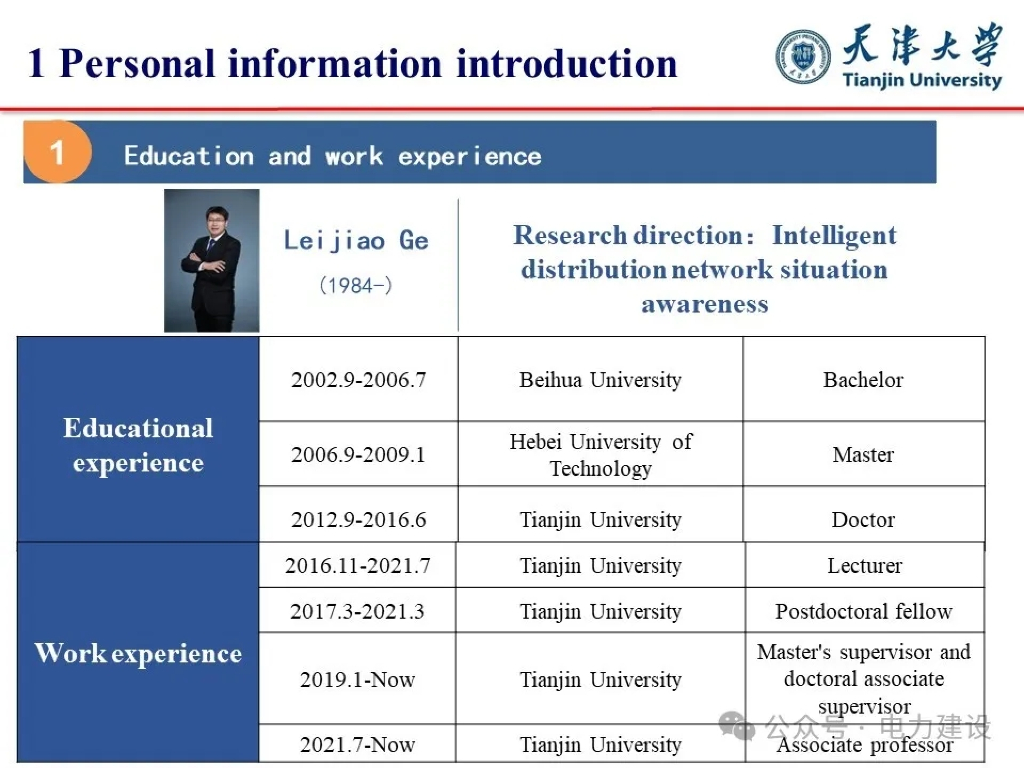 1 Personal information introduction

天津大学
Tianjin University

1 Education and work experience

Leijiao Ge
(1984-)

Research direction: Intelligent distribution network situation awareness

| Educational experience | 2002.9-2006.7 | Beihua University | Bachelor |
|---|---|---|---|
| | 2006.9-2009.1 | Hebei University of Technology | Master |
| | 2012.9-2016.6 | Tianjin University | Doctor |
| Work experience | 2016.11-2021.7 | Tianjin University | Lecturer |
| | 2017.3-2021.3 | Tianjin University | Postdoctoral fellow |
| | 2019.1-Now | Tianjin University | Master's supervisor and doctoral associate supervisor |
| | 2021.7-Now | Tianjin University | Associate professor |

公众号 · 电力建设